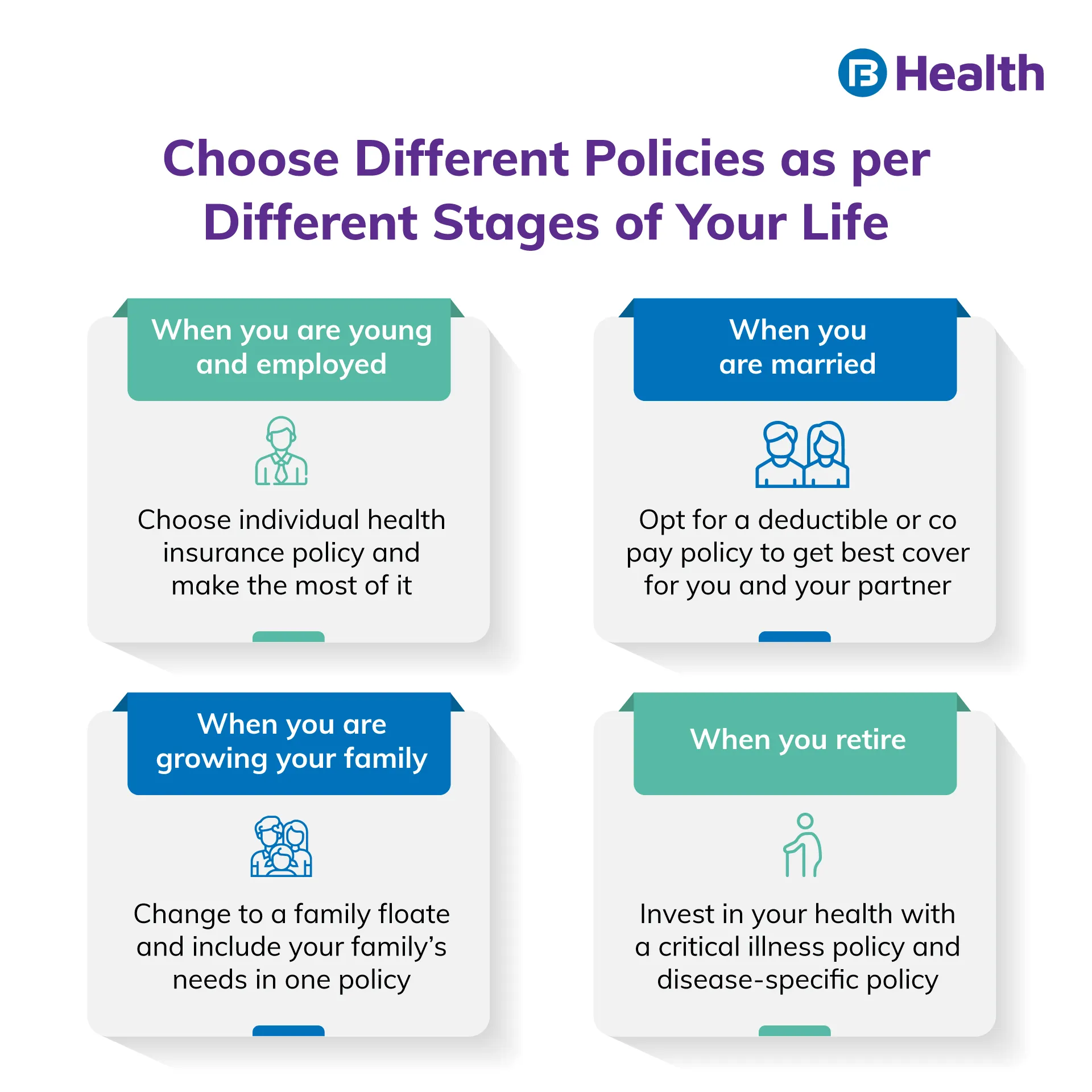 Health

Choose Different Policies as per Different Stages of Your Life

When you are young and employed

Choose individual health insurance policy and make the most of it

When you are married

Opt for a deductible or co pay policy to get best cover for you and your partner

When you are growing your family

Change to a family floate and include your family's needs in one policy

When you retire

Invest in your health with a critical illness policy and disease-specific policy